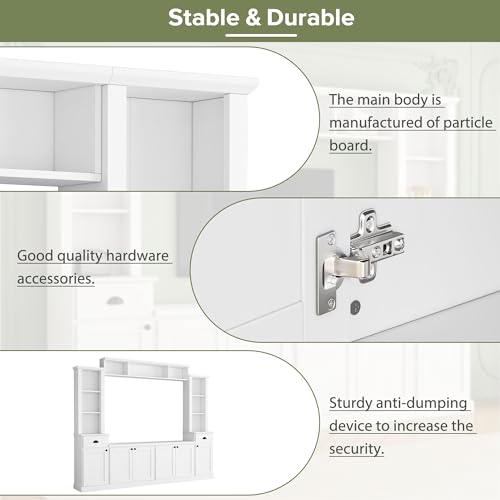 Stable & Durable

The main body is manufactured of particle board.

Good quality hardware accessories.

Sturdy anti-dumping device to increase the security.